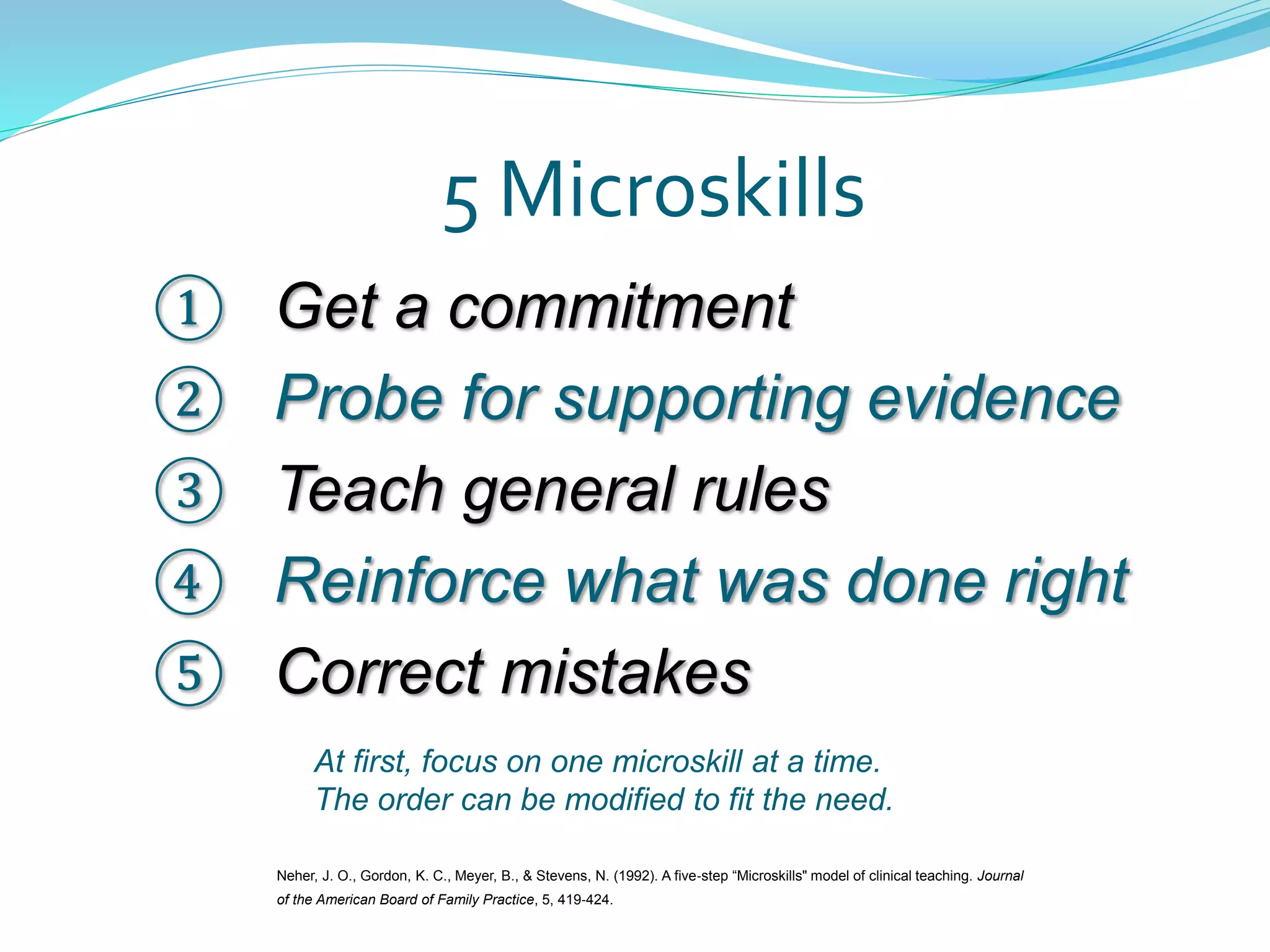 5 Microskills

① Get a commitment
② Probe for supporting evidence
③ Teach general rules
④ Reinforce what was done right
⑤ Correct mistakes

At first, focus on one microskill at a time.
The order can be modified to fit the need.

Neher, J. O., Gordon, K. C., Meyer, B., & Stevens, N. (1992). A five-step “Microskills" model of clinical teaching. Journal of the American Board of Family Practice, 5, 419-424.